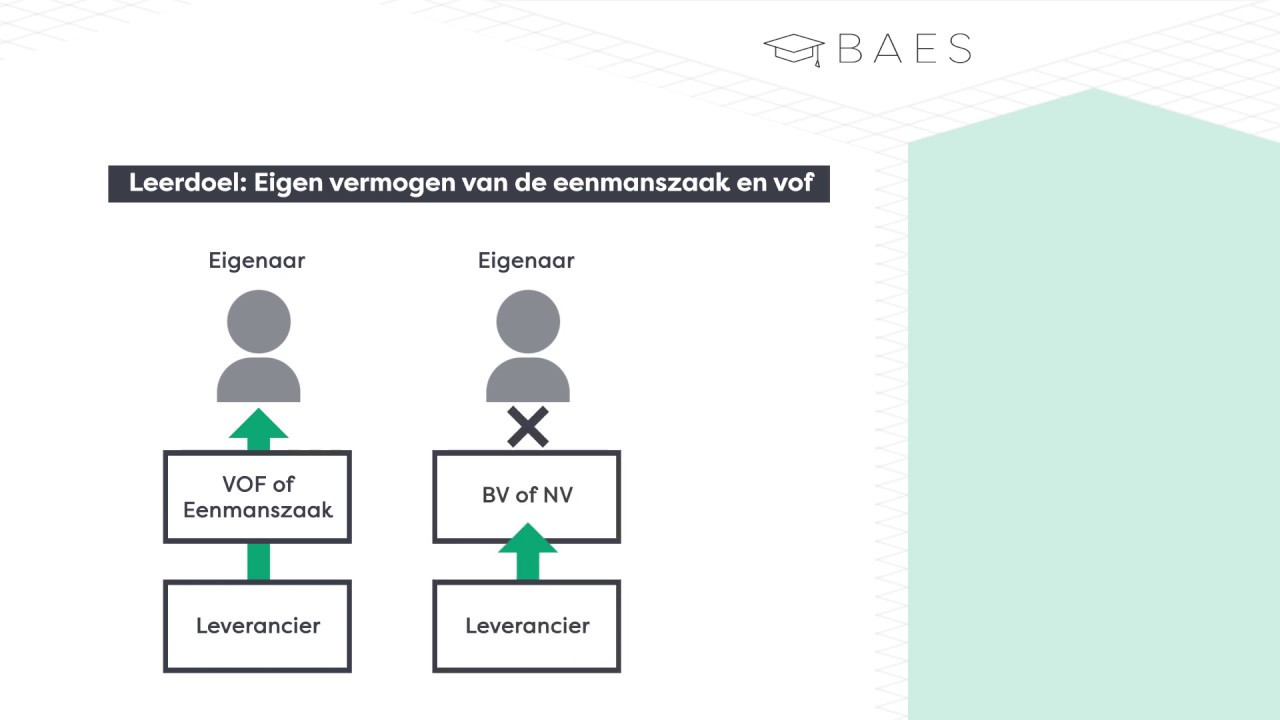 BAES

Leerdoel: Eigen vermogen van de eenmanszaak en vof

Eigenaar

VOF of Eenmanszaak

Leverancier

Eigenaar

BV of NV

Leverancier